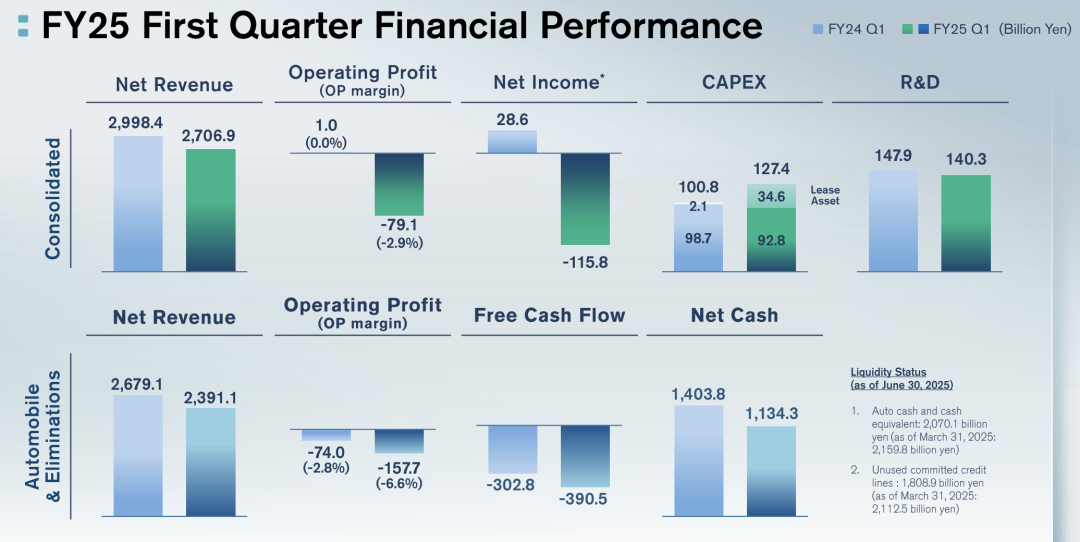 FY25 First Quarter Financial Performance

FY24 Q1 FY25 Q1 (Billion Yen)

Consolidated

Net Revenue
2,998.4
2,706.9

Operating Profit (OP margin)
1.0 (0.0%)
-79.1 (-2.9%)

Net Income*
28.6
-115.8

CAPEX
100.8
2.1
98.7
127.4
34.6
92.8
Lease Asset

R&D
147.9
140.3

Automobile & Eliminations

Net Revenue
2,679.1
2,391.1

Operating Profit (OP margin)
-74.0 (-2.8%)
-157.7 (-6.6%)

Free Cash Flow
-302.8
-390.5

Net Cash
1,403.8
1,134.3

Liquidity Status (as of June 30, 2025)

1. Auto cash and cash equivalent: 2,070.1 billion yen (as of March 31, 2025: 2,159.8 billion yen)

2. Unused committed credit lines : 1,808.9 billion yen (as of March 31, 2025: 2,112.5 billion yen)